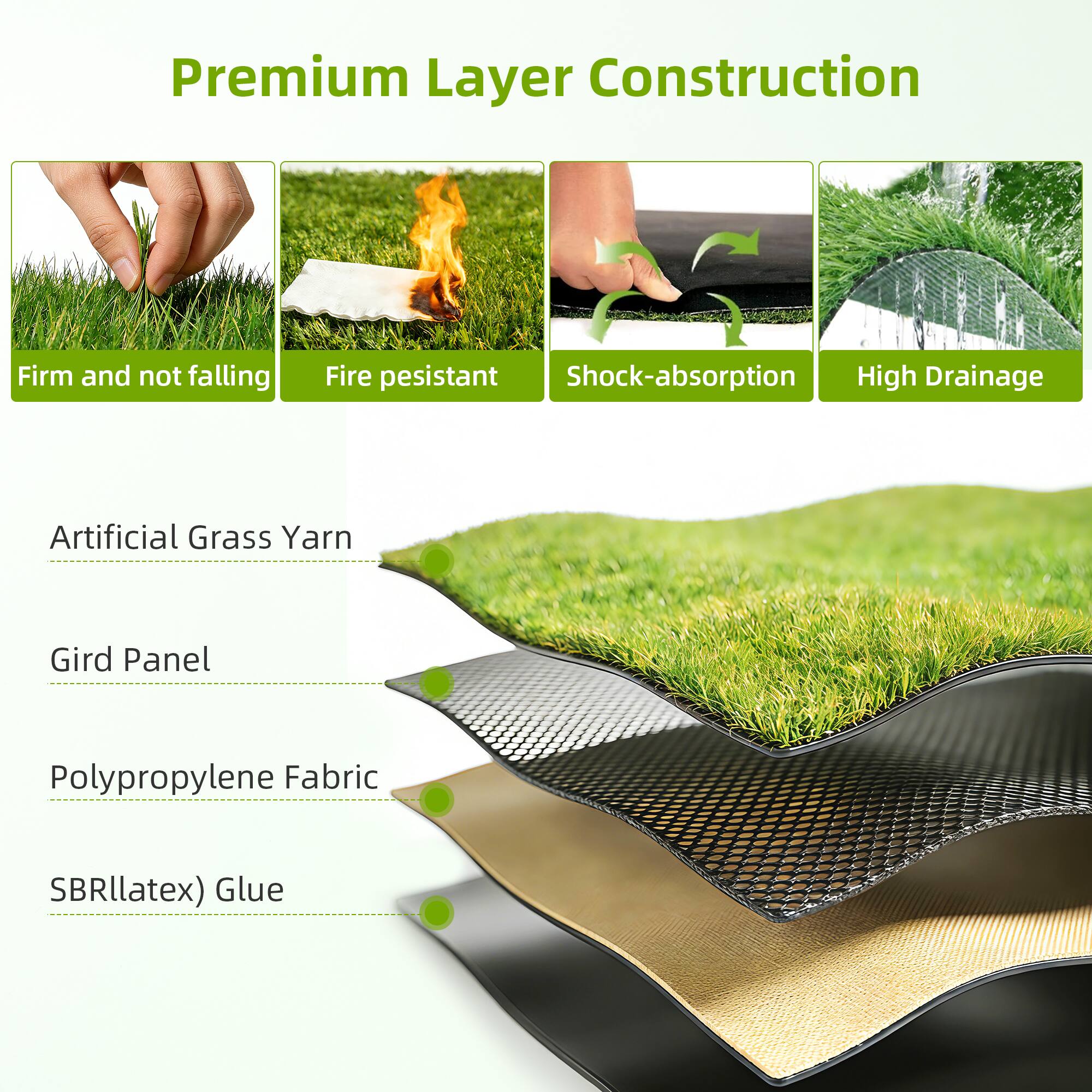 Premium Layer Construction

Firm and not falling

Fire pesistant

Shock-absorption

High Drainage

Artificial Grass Yarn

Gird Panel

Polypropylene Fabric

SBRllatex) Glue